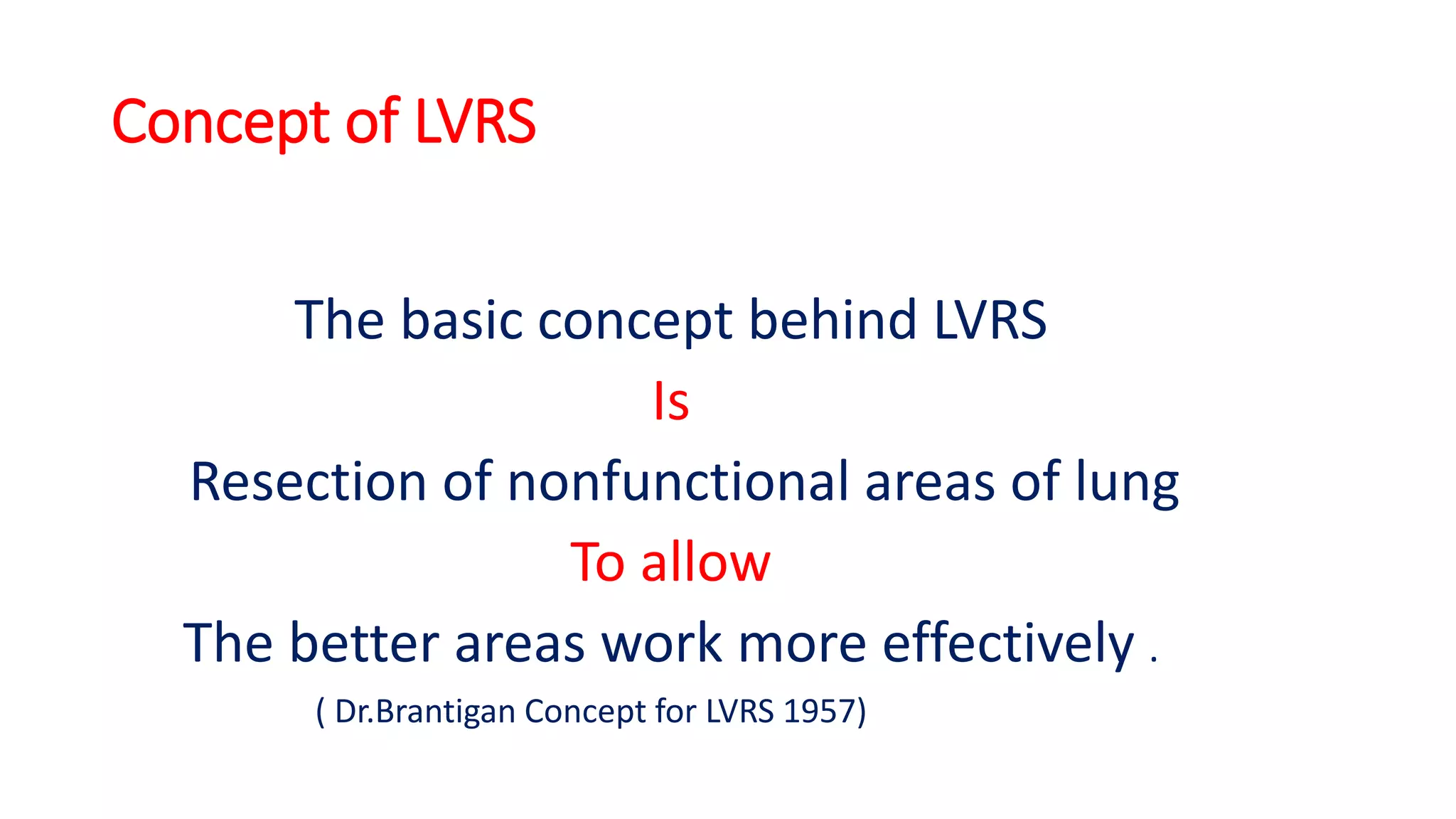 Concept of LVRS

The basic concept behind LVRS

Is

Resection of nonfunctional areas of lung

To allow

The better areas work more effectively .

( Dr.Brantigan Concept for LVRS 1957)